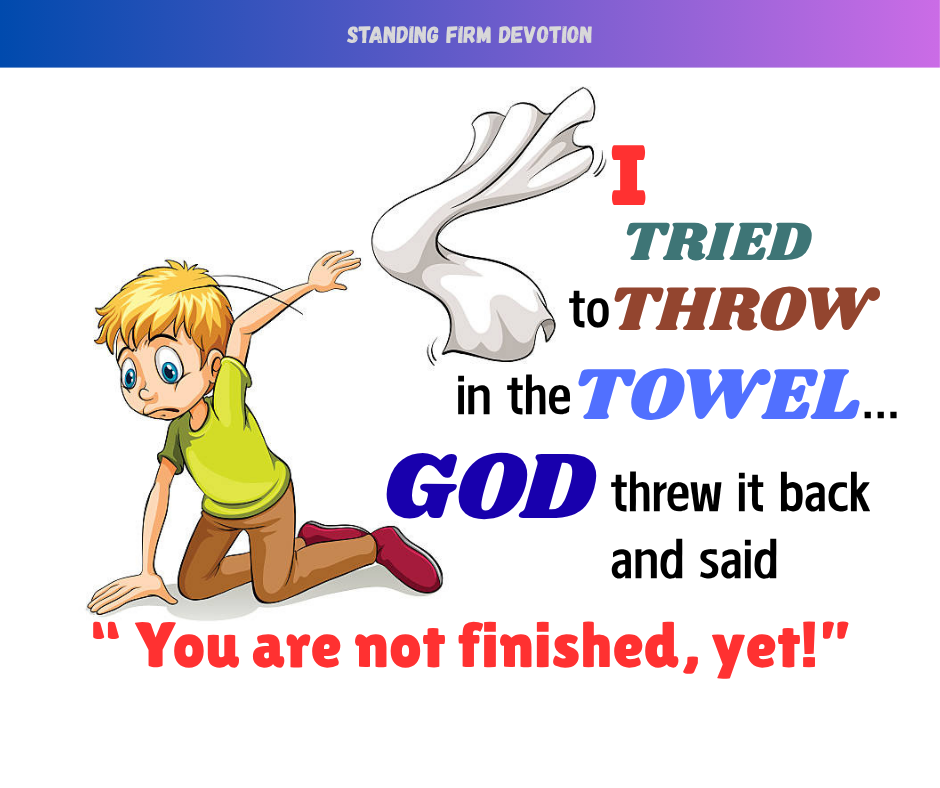 STANDING FIRM DEVOTION

I TRIED to THROW in the TOWEL... GOD threw it back and said

" You are not finished, yet!"